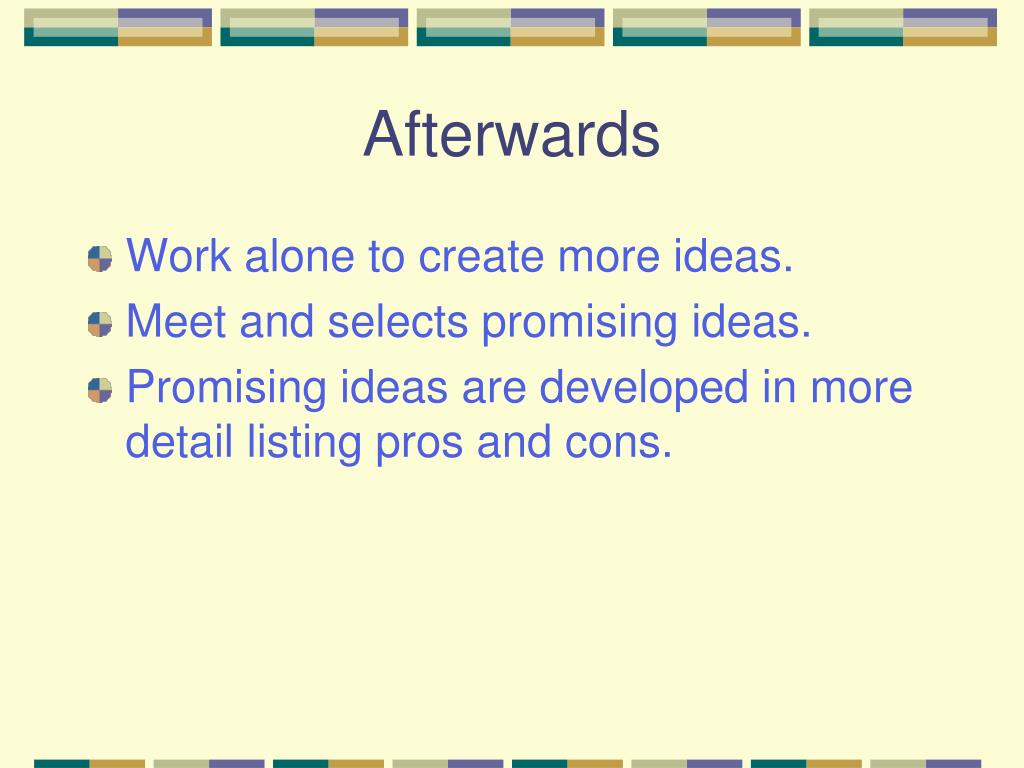 Afterwards

Work alone to create more ideas.
Meet and selects promising ideas.
Promising ideas are developed in more detail listing pros and cons.